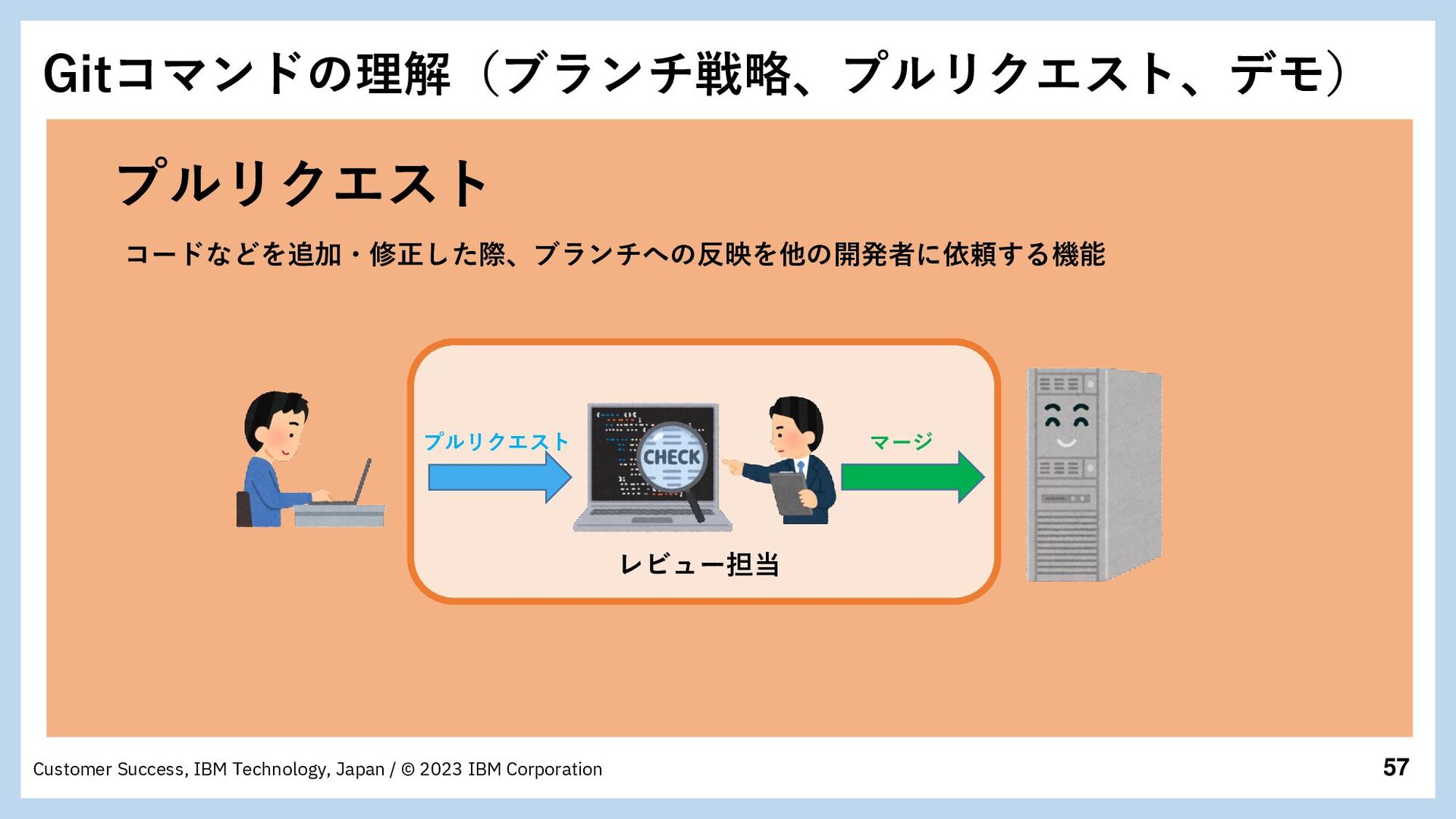 Gitコマンドの理解（ブランチ戦略、プルリクエスト、デモ）

プルリクエスト

コードなどを追加・修正した際、ブランチへの反映を他の開発者に依頼する機能

プルリクエスト

CHECK

マージ

レビュー担当

Customer Success, IBM Technology, Japan / © 2023 IBM Corporation

57